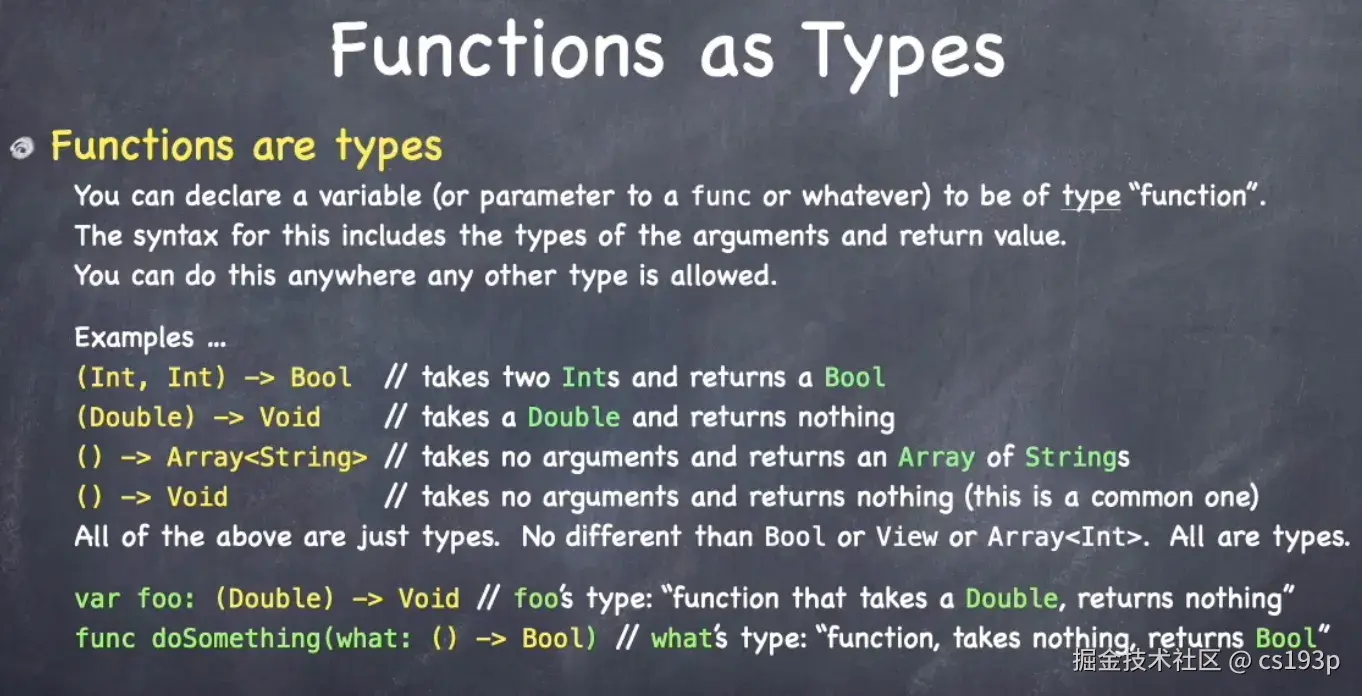 Functions as Types

Functions are types

You can declare a variable (or parameter to a func or whatever) to be of type "function". The syntax for this includes the types of the arguments and return value. You can do this anywhere any other type is allowed.

Examples ...
(Int, Int) -> Bool // takes two Ints and returns a Bool
(Double) -> Void // takes a Double and returns nothing
() -> Array<String> // takes no arguments and returns an Array of Strings
() -> Void // takes no arguments and returns nothing (this is a common one)
All of the above are just types. No different than Bool or View or Array<Int>. All are types.

var foo: (Double) -> Void // foo's type: "function that takes a Double, returns nothing"
func doSomething(what: () -> Bool) // what's type: "function, takes nothing, returns Bool"

掘金技术社区 @ cs193p